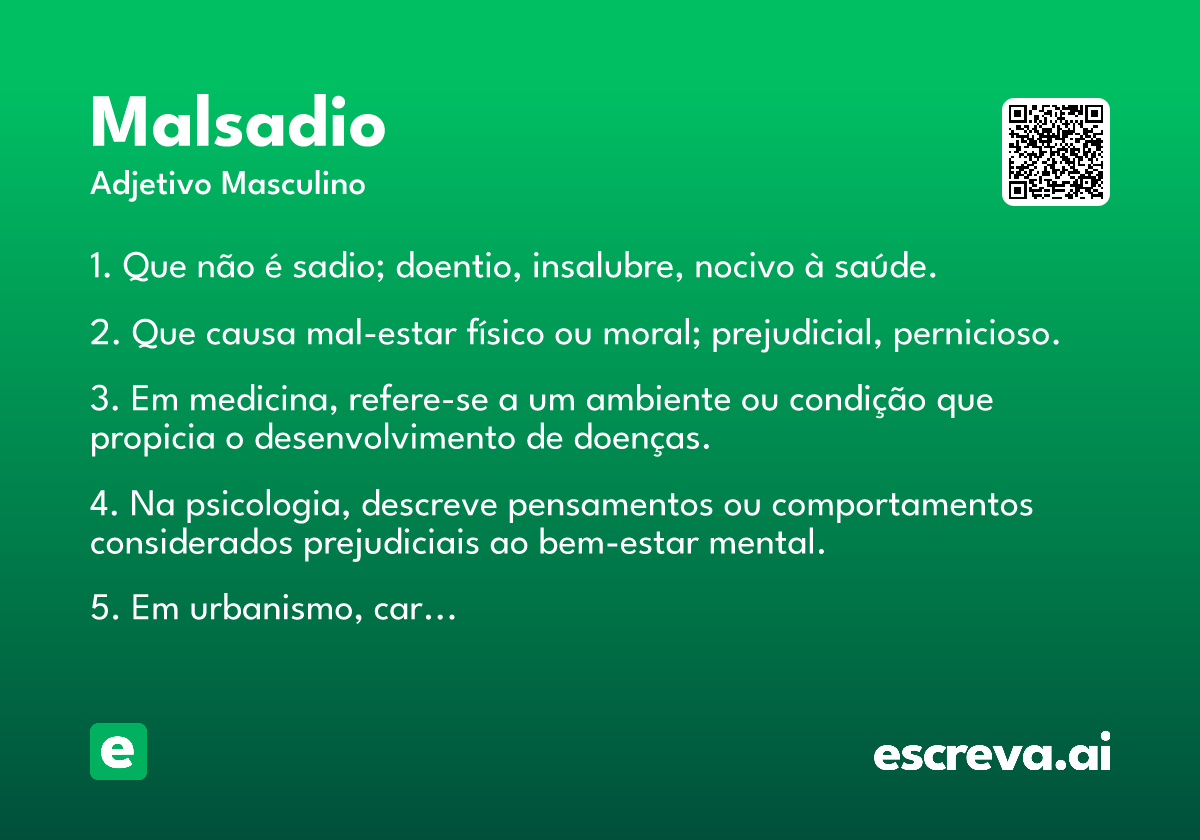 Malsadio
Adjetivo Masculino

1. Que não é sadio; doentio, insalubre, nocivo à saúde.

2. Que causa mal-estar físico ou moral; prejudicial, pernicioso.

3. Em medicina, refere-se a um ambiente ou condição que propicia o desenvolvimento de doenças.

4. Na psicologia, descreve pensamentos ou comportamentos considerados prejudiciais ao bem-estar mental.

5. Em urbanismo, car…

e

escreva.ai